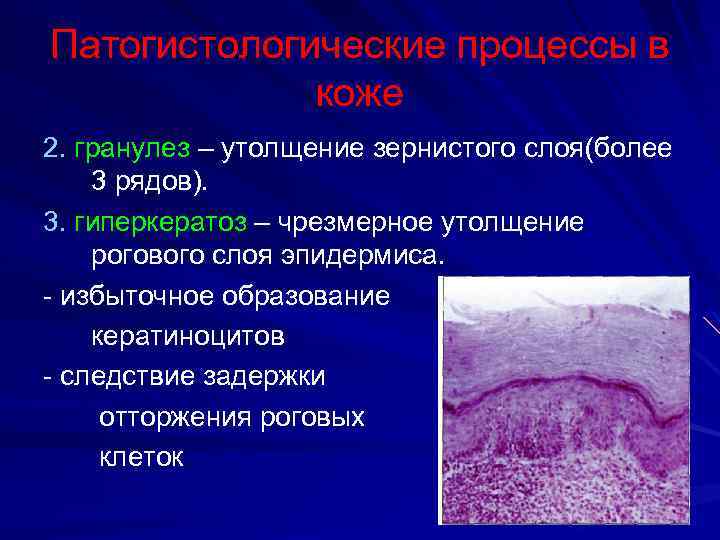 Патогистологические процессы в коже

2. гранулез – утолщение зернистого слоя(более 3 рядов).

3. гиперкератоз – чрезмерное утолщение рогового слоя эпидермиса.

- избыточное образование кератиноцитов

- следствие задержки отторжения роговых клеток